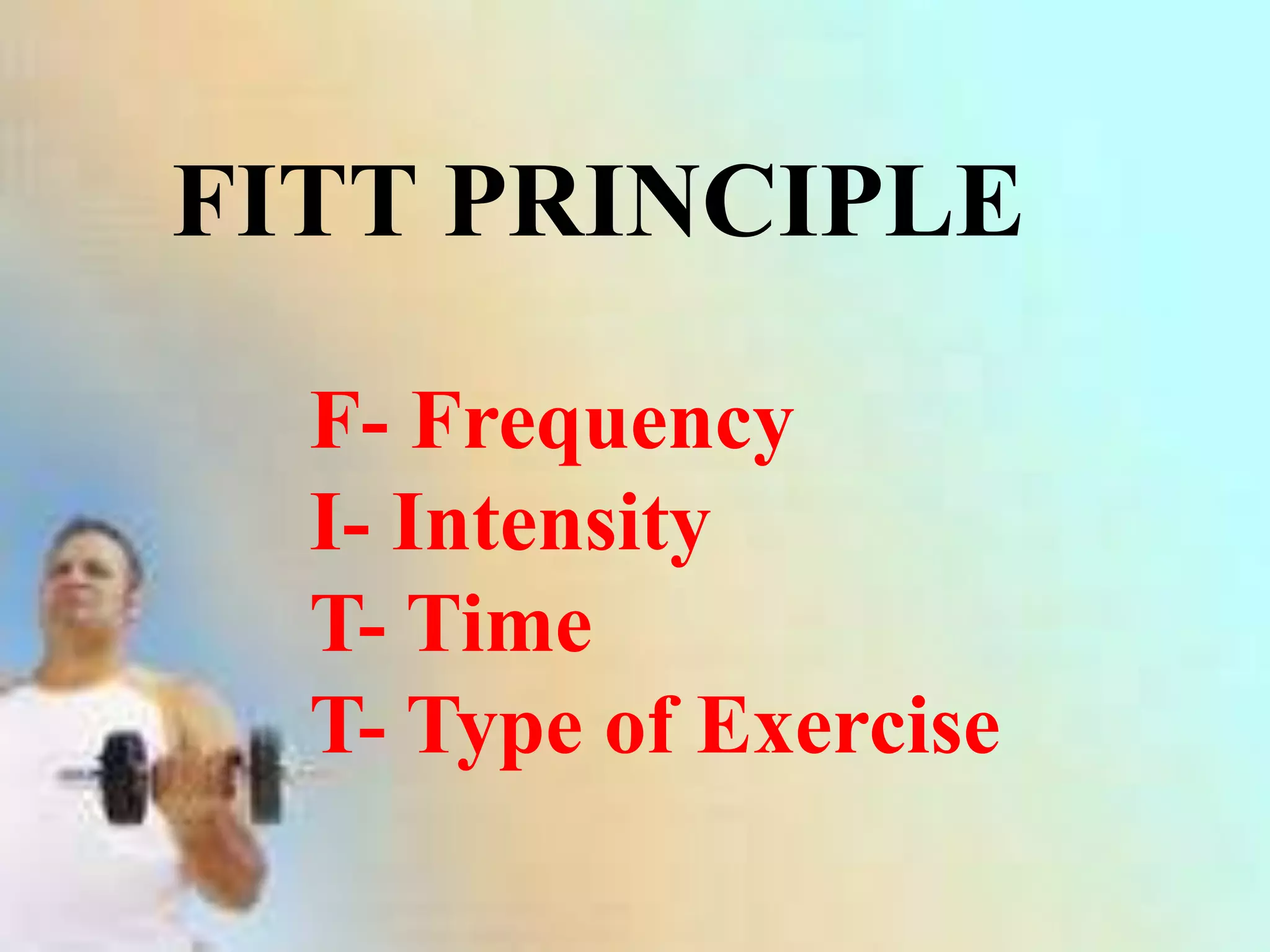 FITT PRINCIPLE

F- Frequency
I- Intensity
T- Time
T- Type of Exercise